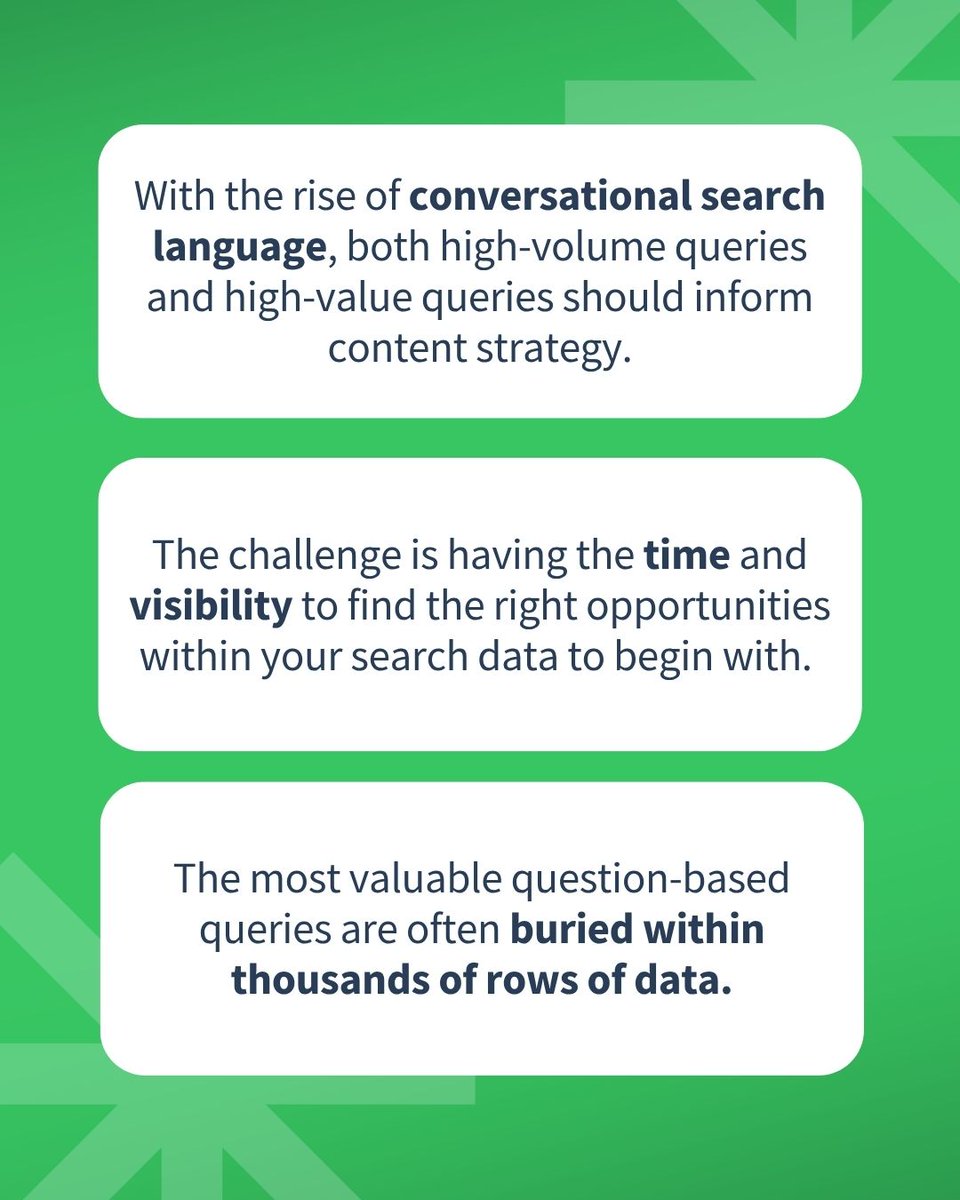 With the rise of conversational search language, both high-volume queries and high-value queries should inform content strategy.

The challenge is having the time and visibility to find the right opportunities within your search data to begin with.

The most valuable question-based queries are often buried within thousands of rows of data.